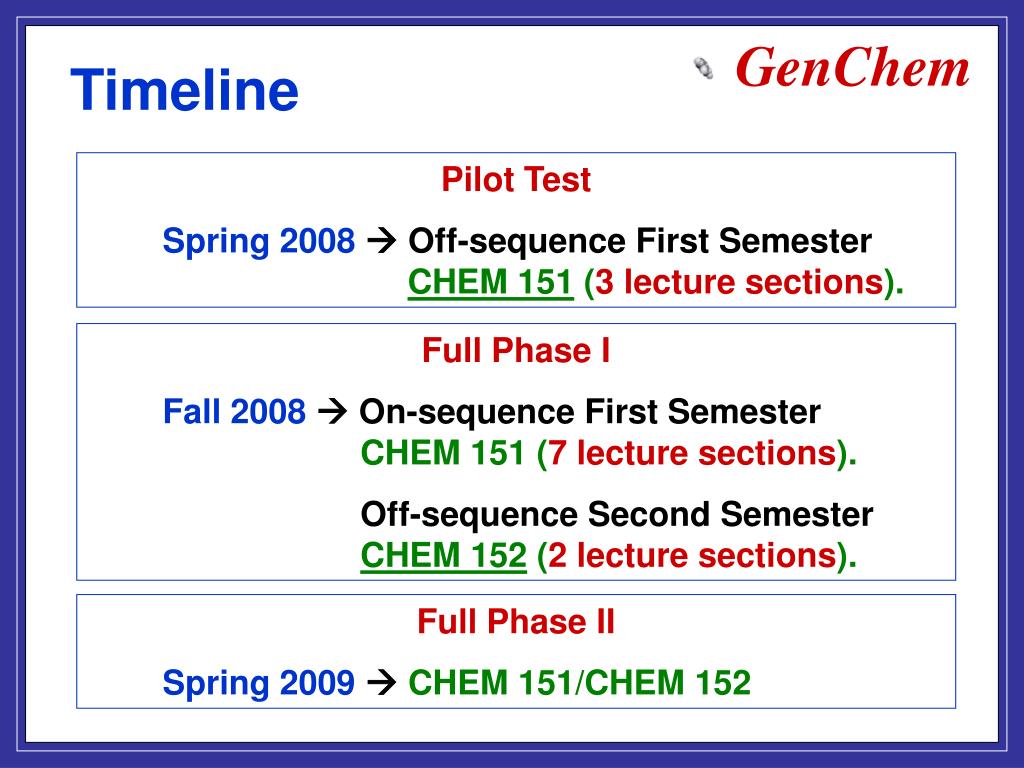 Timeline

GenChem

Pilot Test

Spring 2008 → Off-sequence First Semester CHEM 151 (3 lecture sections).

Full Phase I

Fall 2008 → On-sequence First Semester CHEM 151 (7 lecture sections).

Off-sequence Second Semester CHEM 152 (2 lecture sections).

Full Phase II

Spring 2009 → CHEM 151/CHEM 152